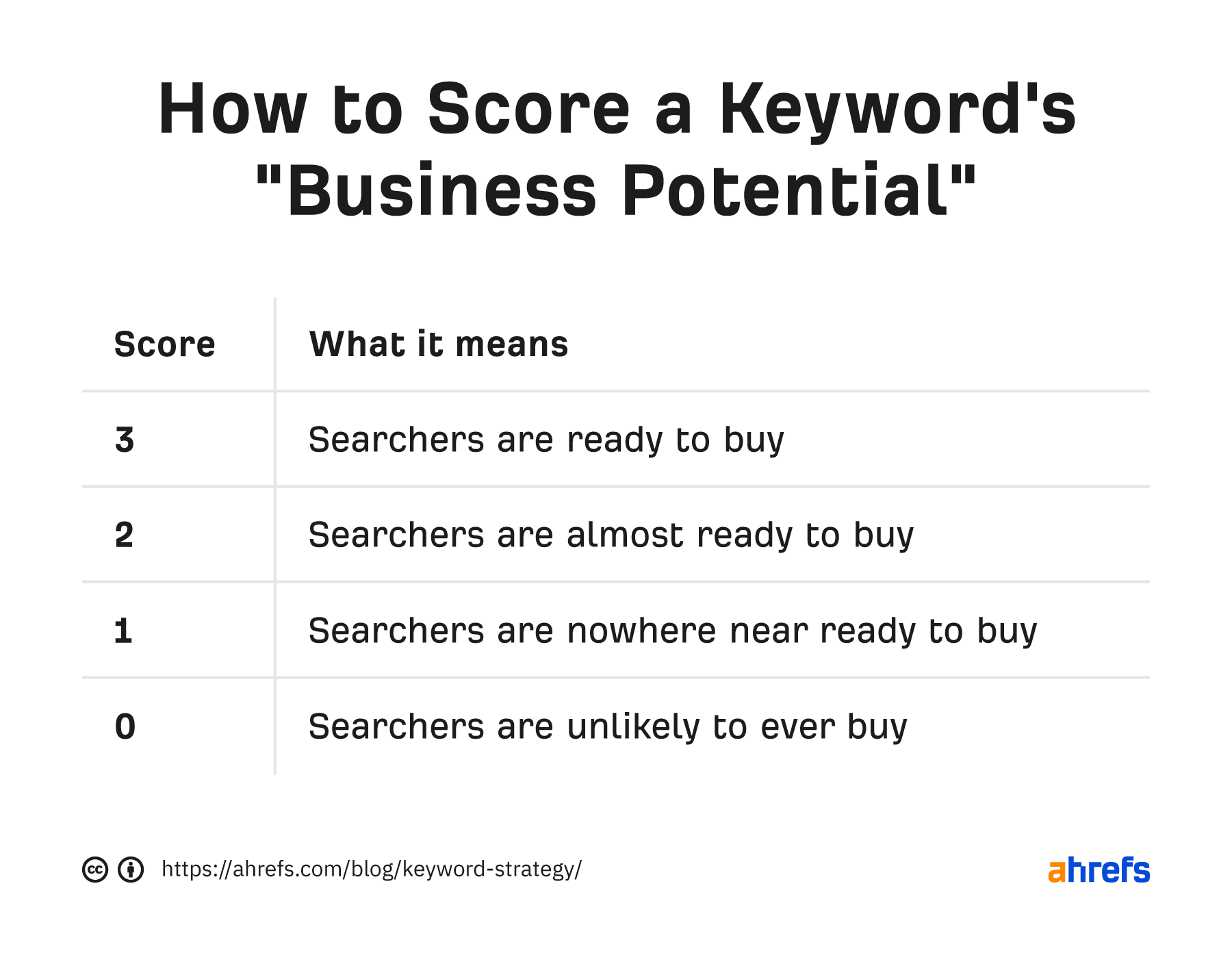 How to Score a Keyword's "Business Potential"

| Score | What it means |
|---|---|
| 3 | Searchers are ready to buy |
| 2 | Searchers are almost ready to buy |
| 1 | Searchers are nowhere near ready to buy |
| 0 | Searchers are unlikely to ever buy |

https://ahrefs.com/blog/keyword-strategy/

ahrefs